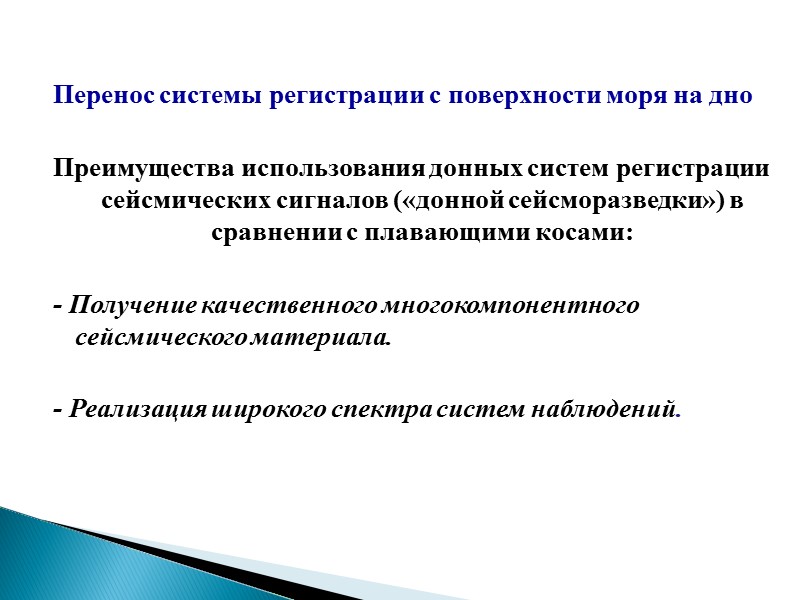 Перенос системы регистрации с поверхности моря на дно

Преимущества использования донных систем регистрации сейсмических сигналов («донной сейсморазведки») в сравнении с плавающими косами:

- Получение качественного многокомпонентного сейсмического материала.

- Реализация широкого спектра систем наблюдений.